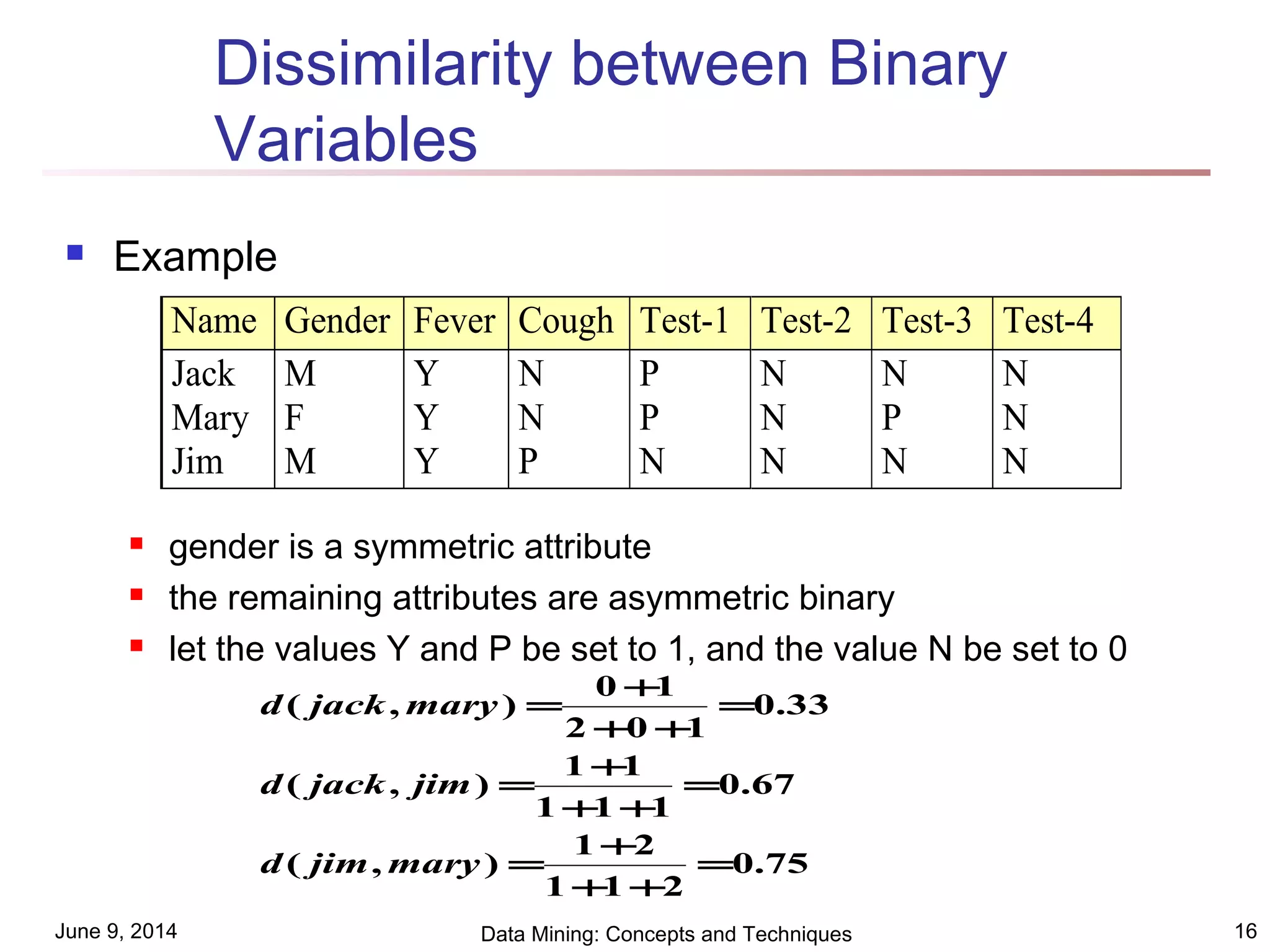 Dissimilarity between Binary Variables

Example

| Name | Gender | Fever | Cough | Test-1 | Test-2 | Test-3 | Test-4 |
|---|---|---|---|---|---|---|---|
| Jack | M | Y | N | P | N | N | N |
| Mary | F | Y | N | P | N | P | N |
| Jim | M | Y | P | N | N | N | N |

gender is a symmetric attribute
the remaining attributes are asymmetric binary
let the values Y and P be set to 1, and the value N be set to 0

$d(jack, mary) = \frac{0+1}{2+0+1} = 0.33$

$d(jack, jim) = \frac{1+1}{1+1+1} = 0.67$

$d(jim, mary) = \frac{1+2}{1+1+2} = 0.75$

June 9, 2014
Data Mining: Concepts and Techniques
16